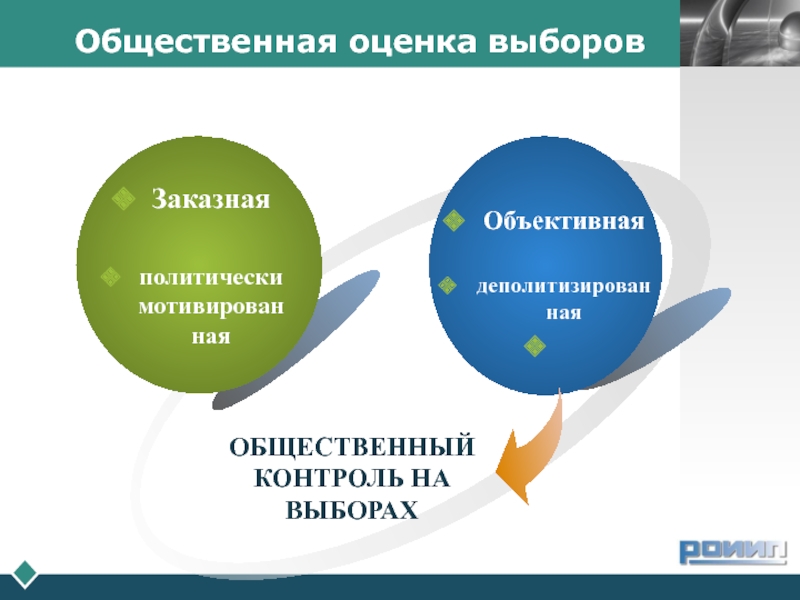 Общественная оценка выборов

Заказная

политически мотивированная

Объективная

деполитизированная

ОБЩЕСТВЕННЫЙ КОНТРОЛЬ НА ВЫБОРАХ

РОИИП